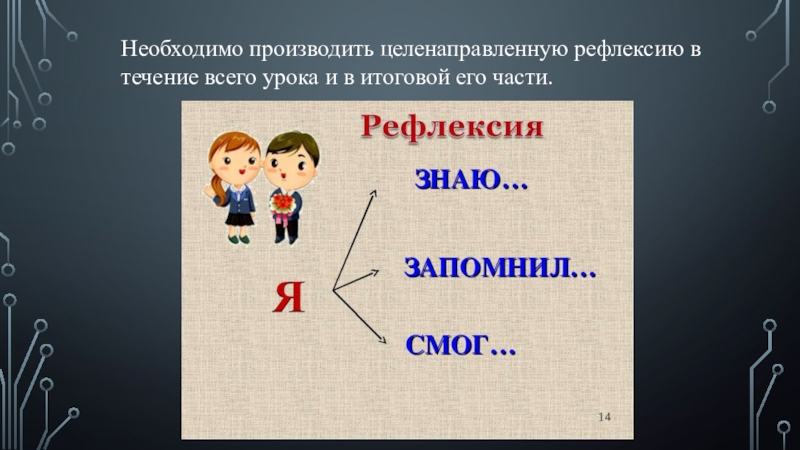 Необходимо производить целенаправленную рефлексию в течение всего урока и в итоговой его части.

Рефлексия

Я

ЗНАЮ…

ЗАПОМНИЛ…

СМОГ…

14